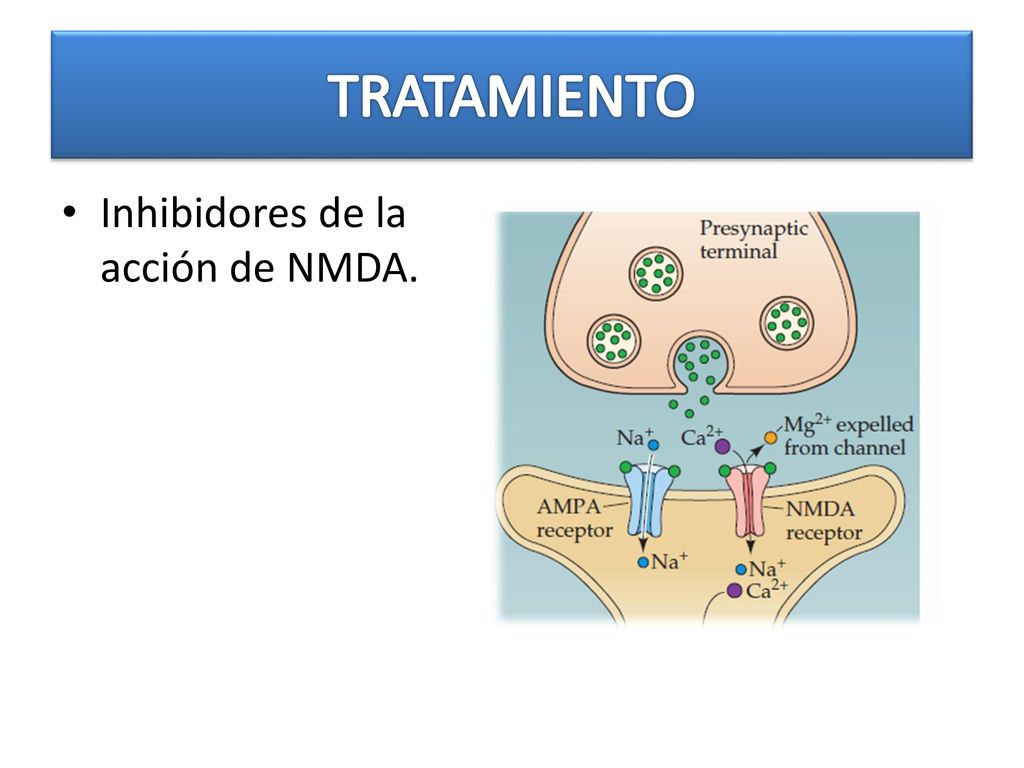 TRATAMIENTO

• Inhibidores de la acción de NMDA.

Presynaptic terminal

$Na^+$

$Ca^{2+}$

$Mg^{2+}$ expelled from channel

AMPA receptor

NMDA receptor

$Na^+$

$Na^+$

$Ca^{2+}$